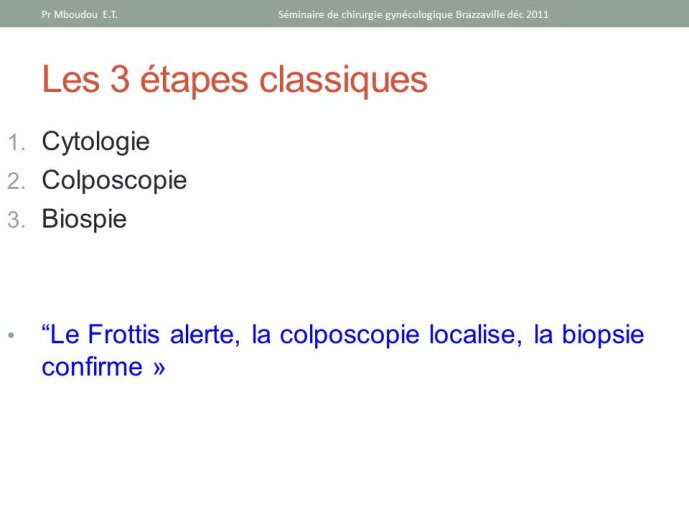 Pr Mboudou E.T.

Séminaire de chirurgie gynécologique Brazzaville déc 2011

Les 3 étapes classiques

1. Cytologie
2. Colposcopie
3. Biospie

• “Le Frottis alerte, la colposcopie localise, la biopsie confirme »